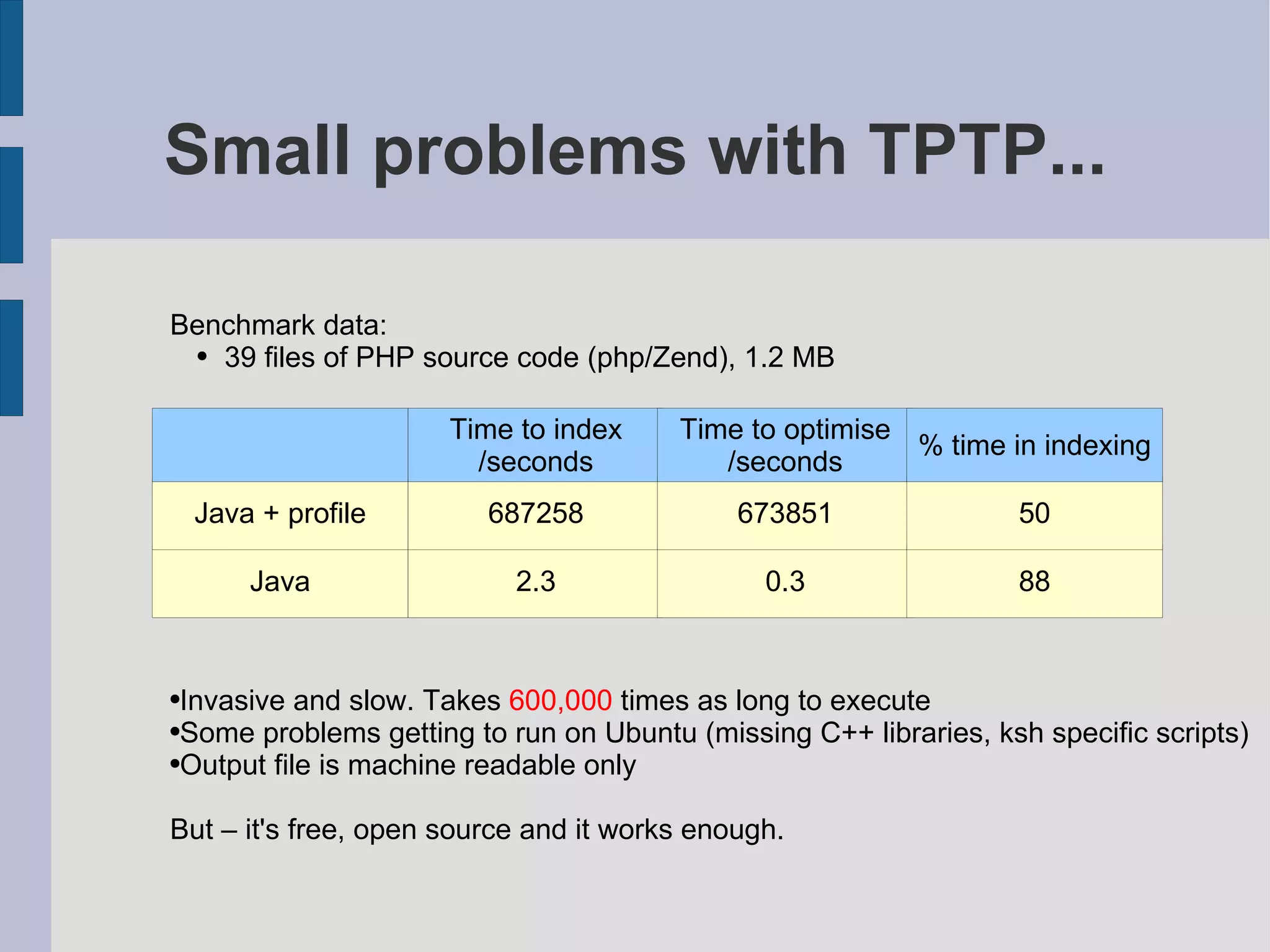 Small problems with TPTP...

Benchmark data:
• 39 files of PHP source code (php/Zend), 1.2 MB

| | Time to index /seconds | Time to optimise /seconds | % time in indexing |
|---|---|---|---|
| Java + profile | 687258 | 673851 | 50 |
| Java | 2.3 | 0.3 | 88 |

•Invasive and slow. Takes 600,000 times as long to execute
•Some problems getting to run on Ubuntu (missing C++ libraries, ksh specific scripts)
•Output file is machine readable only

But – it's free, open source and it works enough.